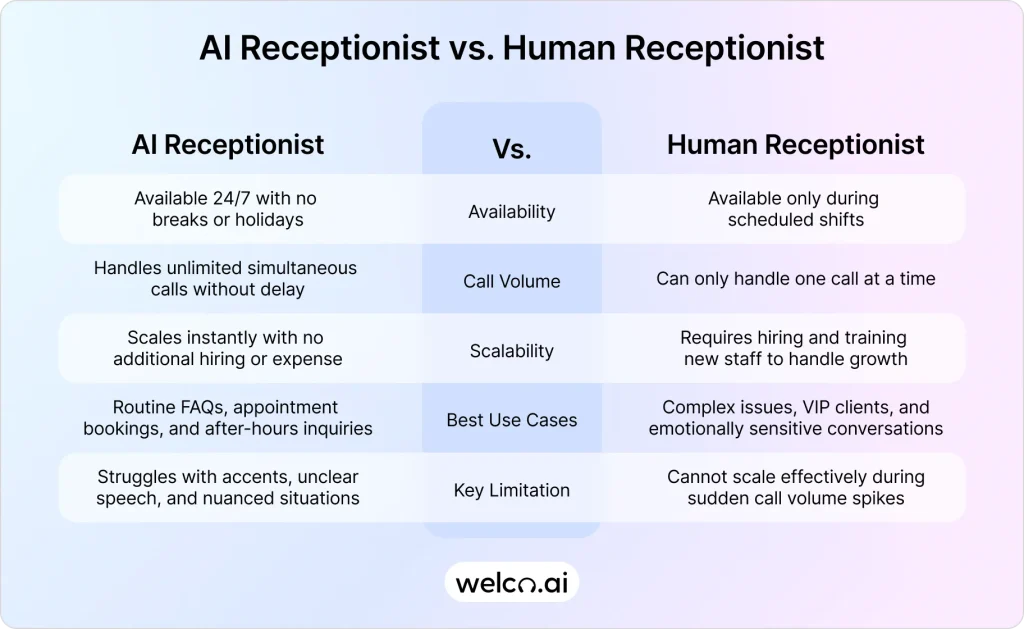 AI Receptionist vs. Human Receptionist

| AI Receptionist | Vs. | Human Receptionist |
|---|---|---|
| Available 24/7 with no breaks or holidays | Availability | Available only during scheduled shifts |
| Handles unlimited simultaneous calls without delay | Call Volume | Can only handle one call at a time |
| Scales instantly with no additional hiring or expense | Scalability | Requires hiring and training new staff to handle growth |
| Routine FAQs, appointment bookings, and after-hours inquiries | Best Use Cases | Complex issues, VIP clients, and emotionally sensitive conversations |
| Struggles with accents, unclear speech, and nuanced situations | Key Limitation | Cannot scale effectively during sudden call volume spikes |

welco.ai